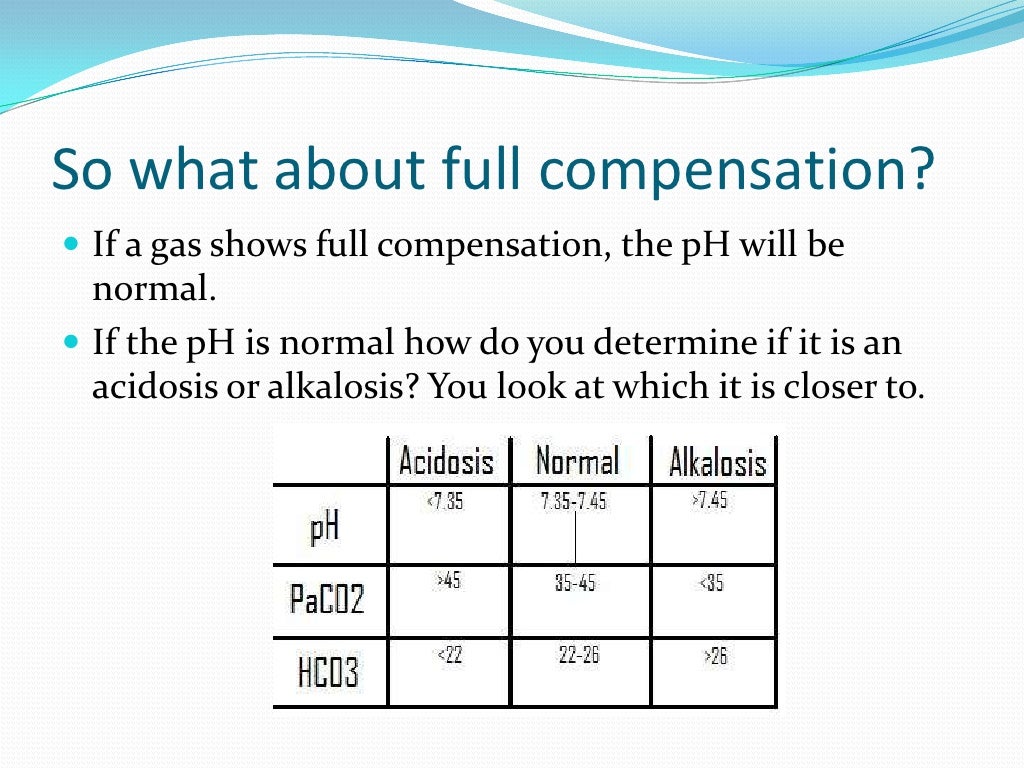 So what about full compensation?

If a gas shows full compensation, the pH will be normal.

If the pH is normal how do you determine if it is an acidosis or alkalosis? You look at which it is closer to.

| | Acidosis | Normal | Alkalosis |
|---|---|---|---|
| pH | <7.35 | 7.35-7.45 | >7.45 |
| PaCO2 | >45 | 35-45 | <35 |
| HCO3 | <22 | 22-26 | >26 |